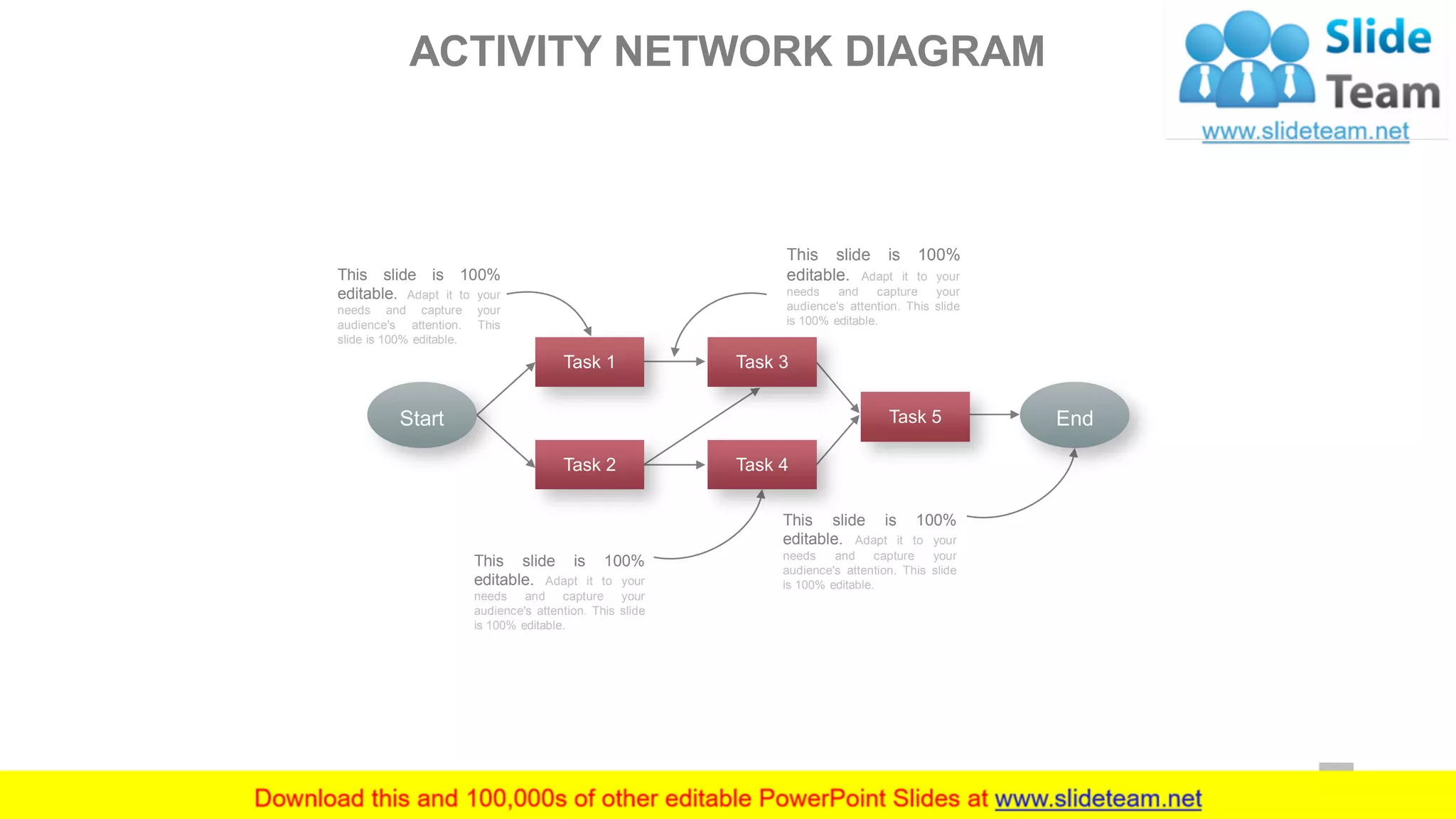 ACTIVITY NETWORK DIAGRAM

Slide Team
www.slideteam.net

This slide is 100% editable. Adapt it to your needs and capture your audience's attention. This slide is 100% editable.

This slide is 100% editable. Adapt it to your needs and capture your audience's attention. This slide is 100% editable.

Start

Task 1

Task 2

Task 3

Task 4

Task 5

End

This slide is 100% editable. Adapt it to your needs and capture your audience's attention. This slide is 100% editable.

This slide is 100% editable. Adapt it to your needs and capture your audience's attention. This slide is 100% editable.

Download this and 100,000s of other editable PowerPoint Slides at www.slideteam.net